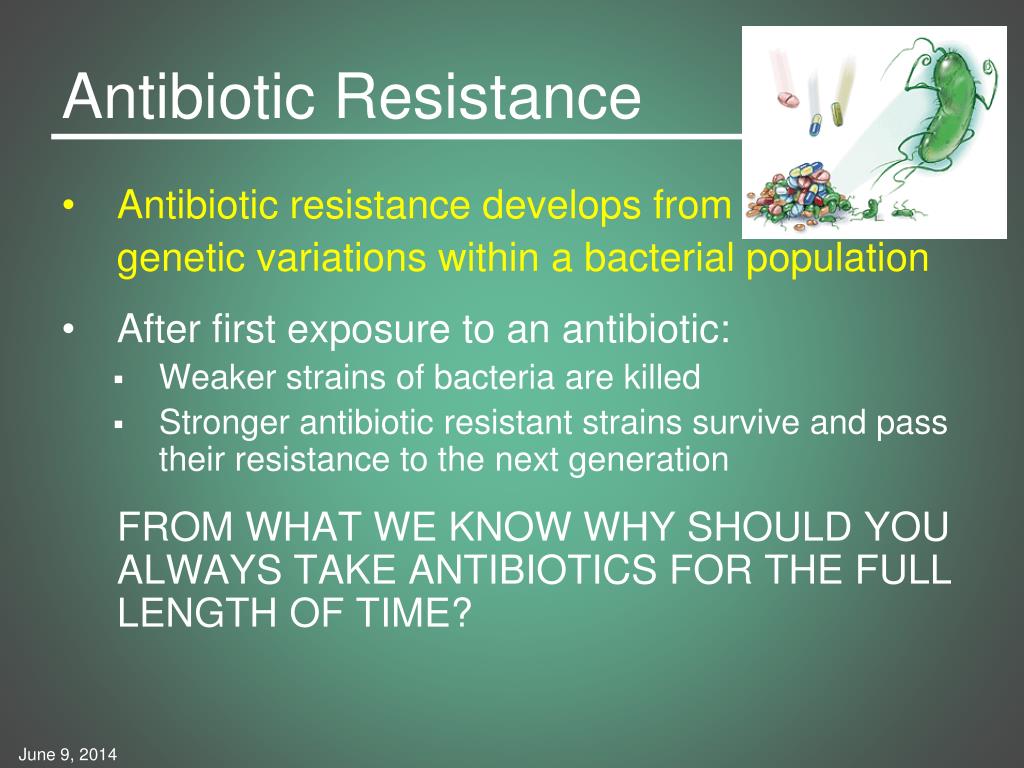 Antibiotic Resistance

• Antibiotic resistance develops from genetic variations within a bacterial population

• After first exposure to an antibiotic:
▪ Weaker strains of bacteria are killed
▪ Stronger antibiotic resistant strains survive and pass their resistance to the next generation

FROM WHAT WE KNOW WHY SHOULD YOU ALWAYS TAKE ANTIBIOTICS FOR THE FULL LENGTH OF TIME?

June 9, 2014